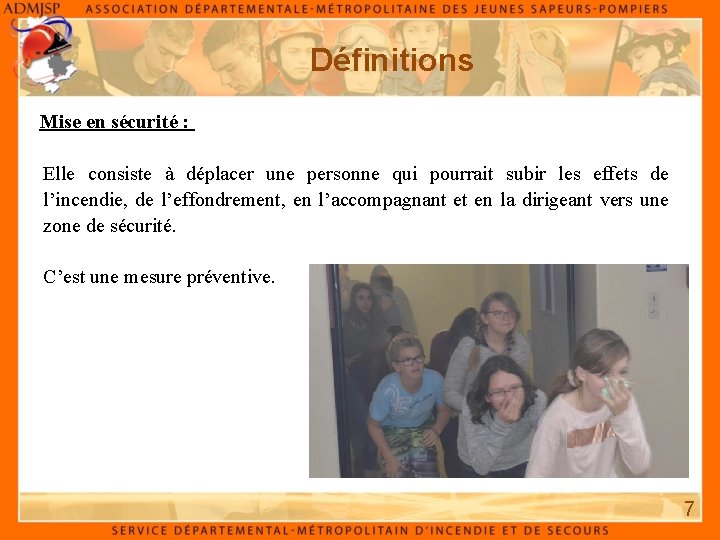 ADMJSP ASSOCIATION DÉPARTEMENTALE-MÉTROPOLITAINE DES JEUNES SAPEURS-POMPIERS

Définitions

Mise en sécurité :

Elle consiste à déplacer une personne qui pourrait subir les effets de l'incendie, de l'effondrement, en l'accompagnant et en la dirigeant vers une zone de sécurité.

C'est une mesure préventive.

7

SERVICE DÉPARTEMENTAL-MÉTROPOLITAIN D'INCENDIE ET DE SECOURS